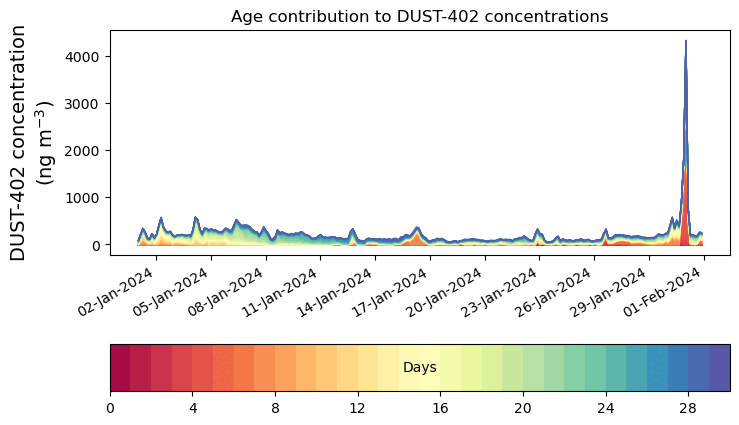 Age contribution to DUST-402 concentrations

DUST-402 concentration (ng m$^{-3}$)

4000
3000
2000
1000
0

02-Jan-2024
05-Jan-2024
08-Jan-2024
11-Jan-2024
14-Jan-2024
17-Jan-2024
20-Jan-2024
23-Jan-2024
26-Jan-2024
29-Jan-2024
01-Feb-2024

Days

0
4
8
12
16
20
24
28